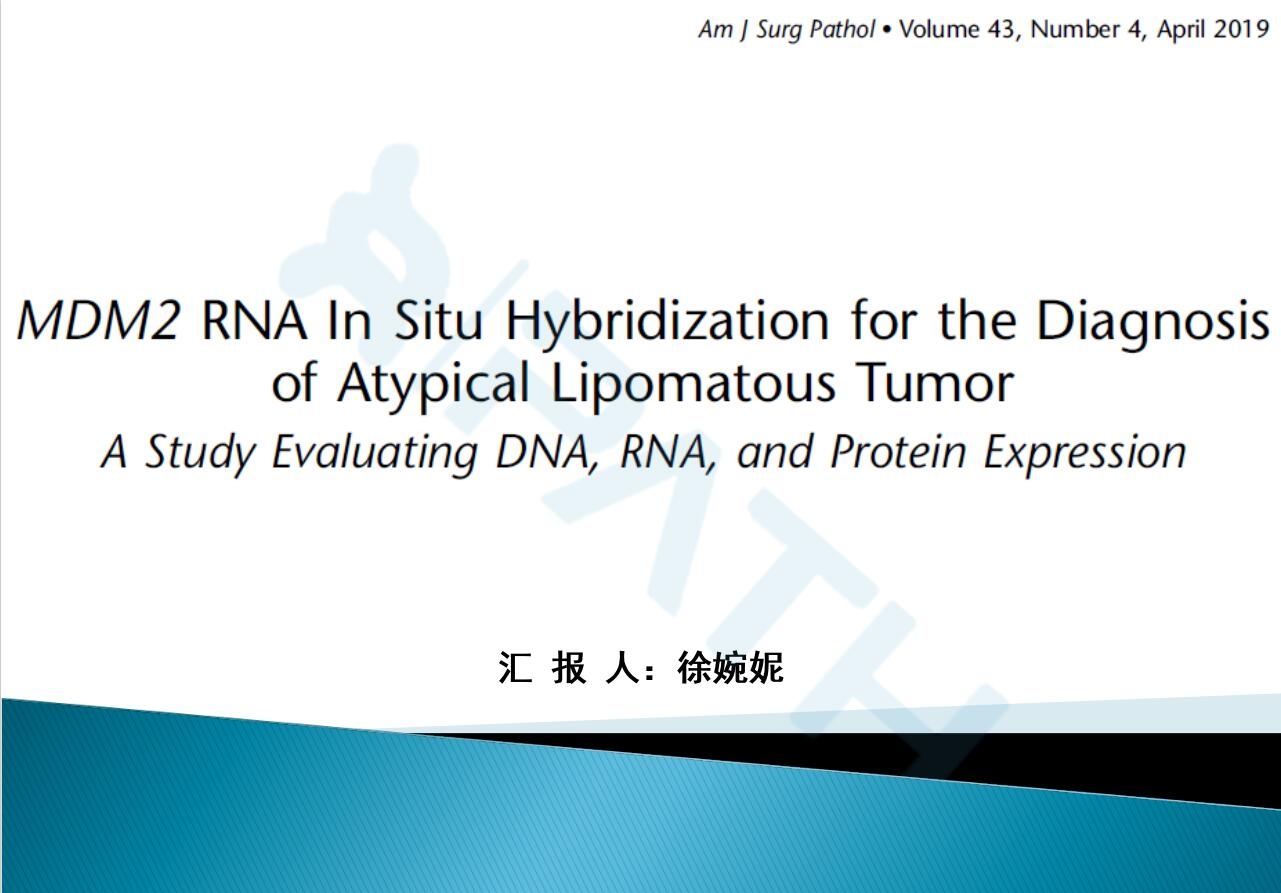 Am J Surg Pathol • Volume 43, Number 4, April 2019

MDM2 RNA In Situ Hybridization for the Diagnosis of Atypical Lipomatous Tumor

A Study Evaluating DNA, RNA, and Protein Expression

汇 报 人：徐婉妮